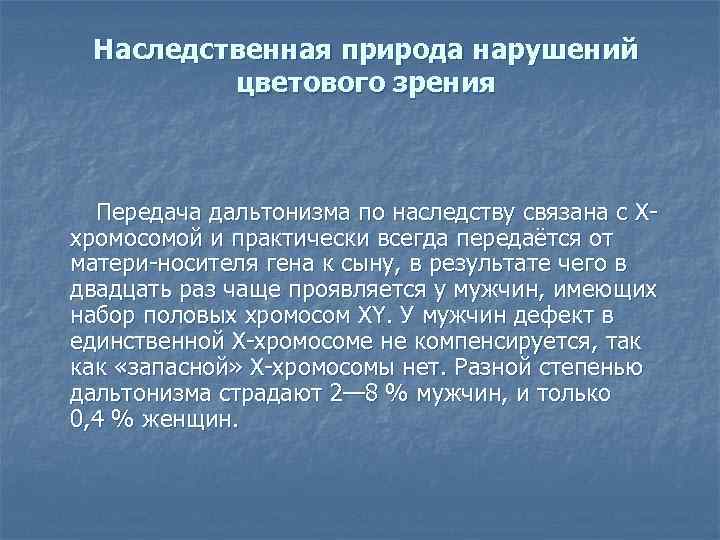 Наследственная природа нарушений цветового зрения

Передача дальтонизма по наследству связана с X-хромосомой и практически всегда передаётся от матери-носителя гена к сыну, в результате чего в двадцать раз чаще проявляется у мужчин, имеющих набор половых хромосом XY. У мужчин дефект в единственной X-хромосоме не компенсируется, так как «запасной» X-хромосомы нет. Разной степенью дальтонизма страдают 2—8 % мужчин, и только 0,4 % женщин.